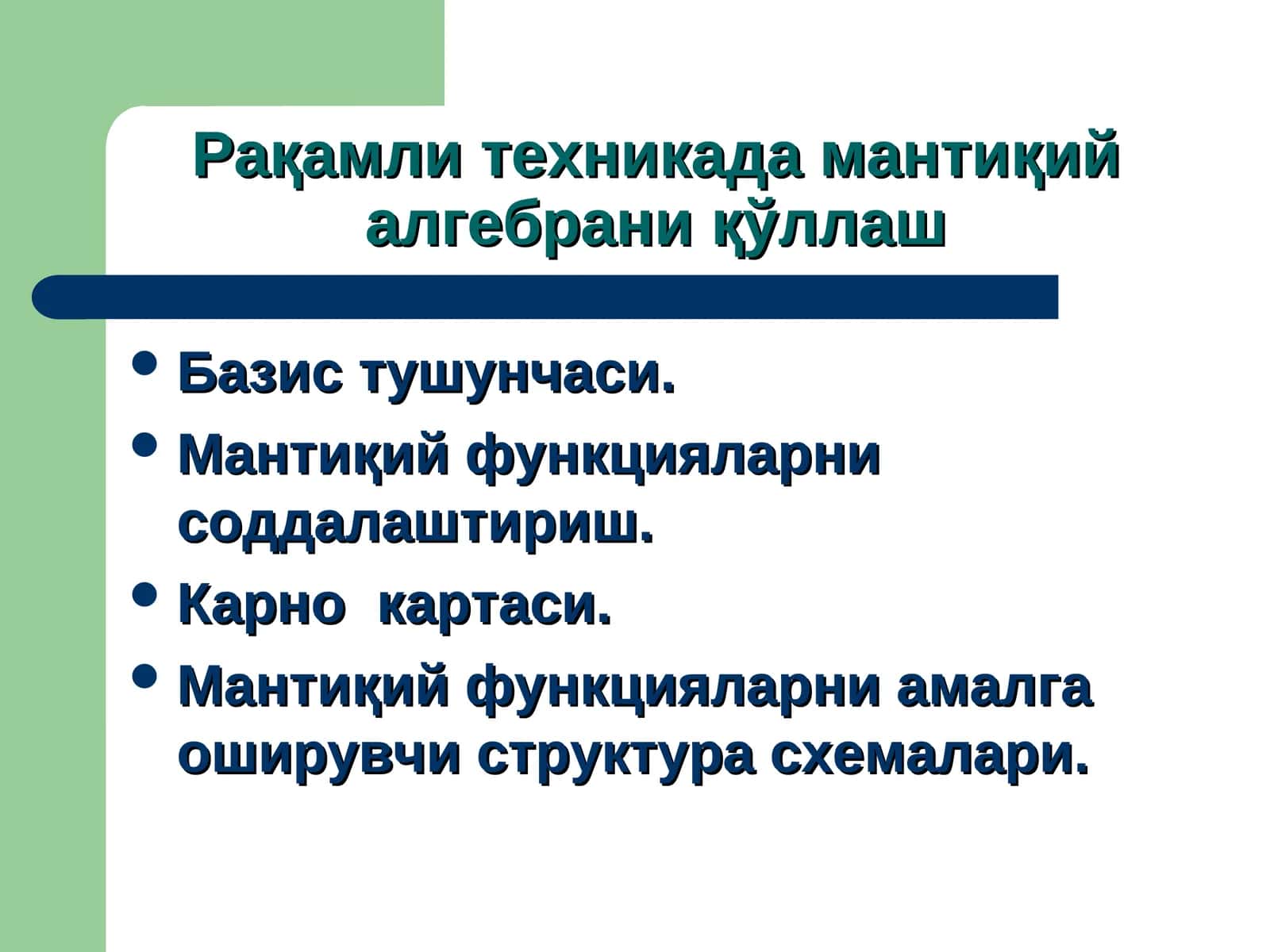 Рақамли техникада мантиқий алгебрани қўллаш

- Базис тушунчаси.
- Мантиқий функцияларни соддалаштириш.
- Карно  картаси.
- Мантиқий функцияларни амалга оширувчи структура схемалари.